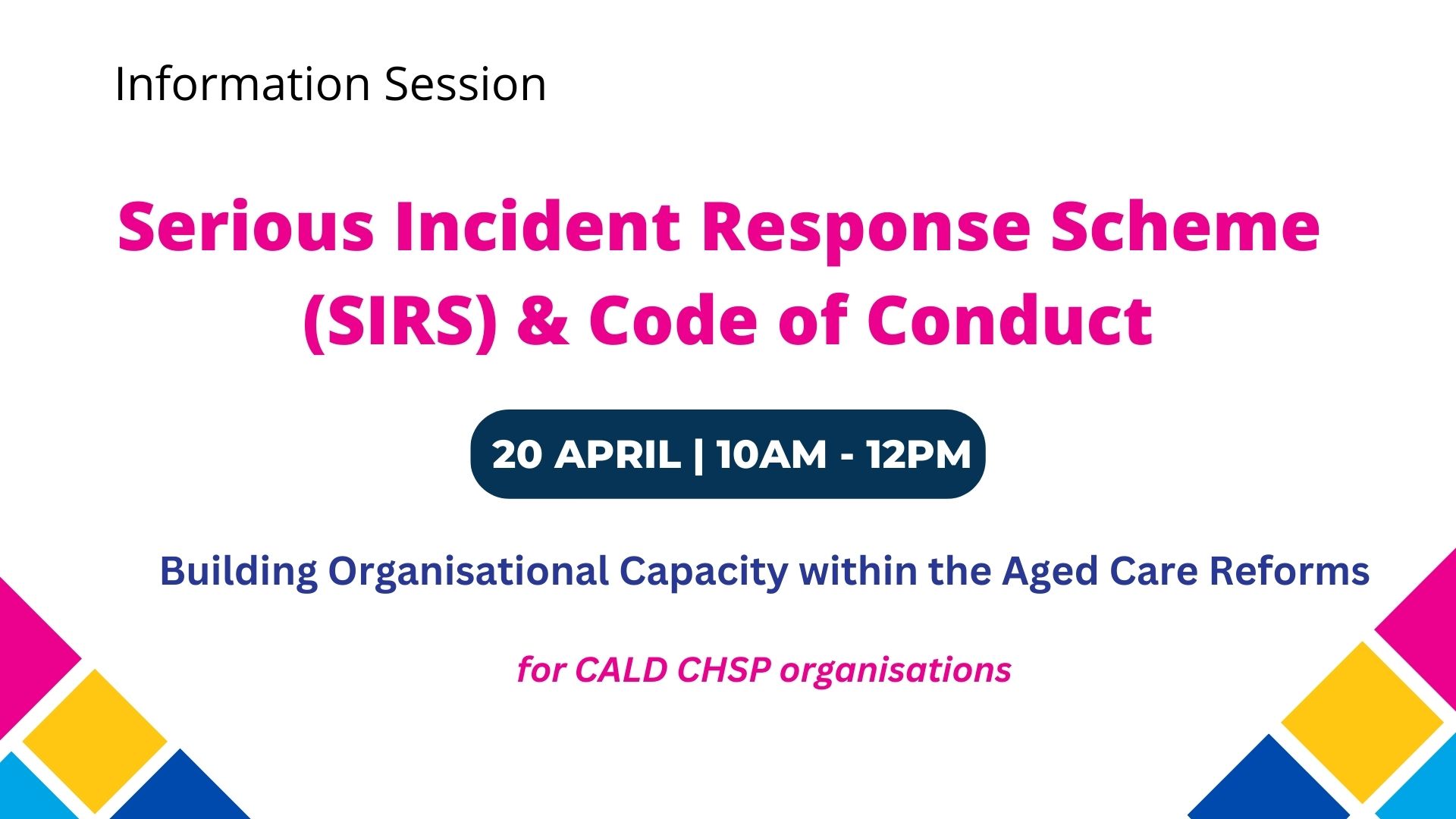 Information Session

Serious Incident Response Scheme (SIRS) & Code of Conduct

20 APRIL | 10AM - 12PM

Building Organisational Capacity within the Aged Care Reforms

for CALD CHSP organisations